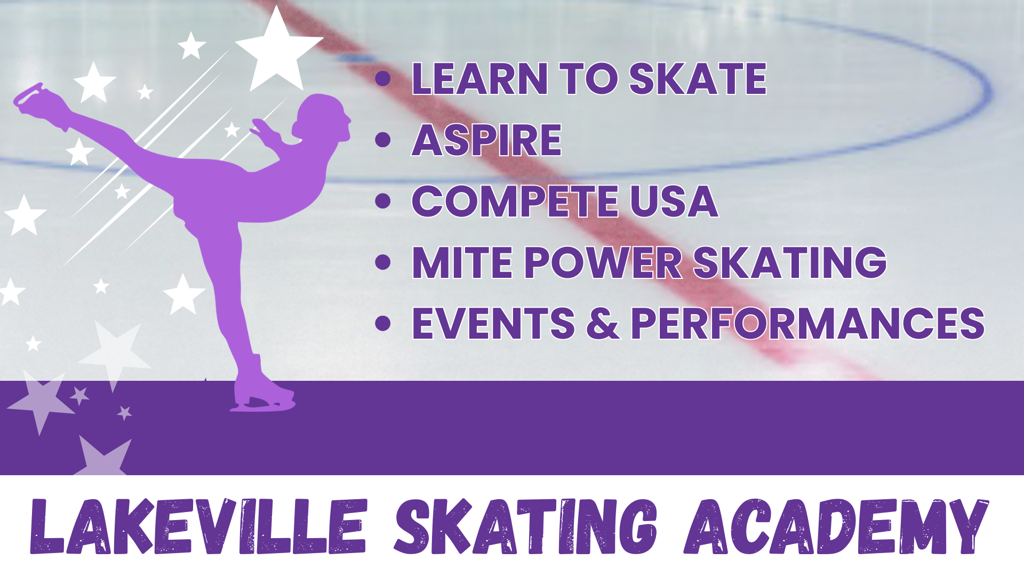 • LEARN TO SKATE
• ASPIRE
• COMPETE USA
• MITE POWER SKATING
• EVENTS & PERFORMANCES

LAKEVILLE SKATING ACADEMY